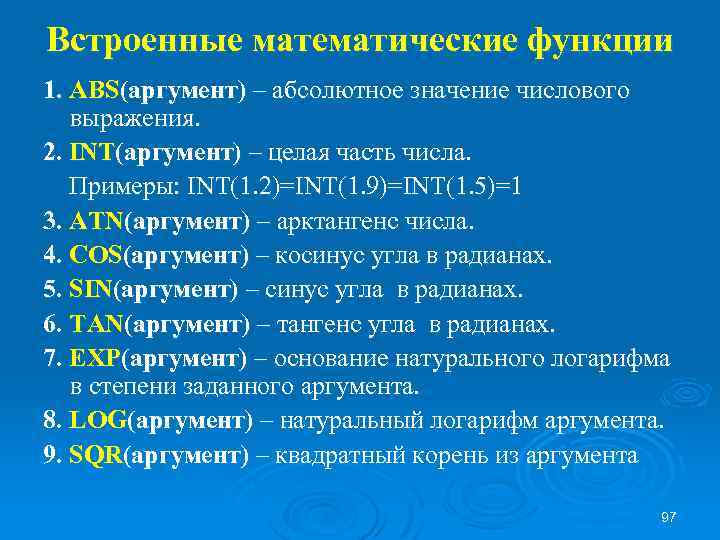 Встроенные математические функции

1. ABS(аргумент) – абсолютное значение числового выражения.

2. INT(аргумент) – целая часть числа.

Примеры: INT(1.2)=INT(1.9)=INT(1.5)=1

3. ATN(аргумент) – арктангенс числа.

4. COS(аргумент) – косинус угла в радианах.

5. SIN(аргумент) – синус угла в радианах.

6. TAN(аргумент) – тангенс угла в радианах.

7. EXP(аргумент) – основание натурального логарифма в степени заданного аргумента.

8. LOG(аргумент) – натуральный логарифм аргумента.

9. SQR(аргумент) – квадратный корень из аргумента

97